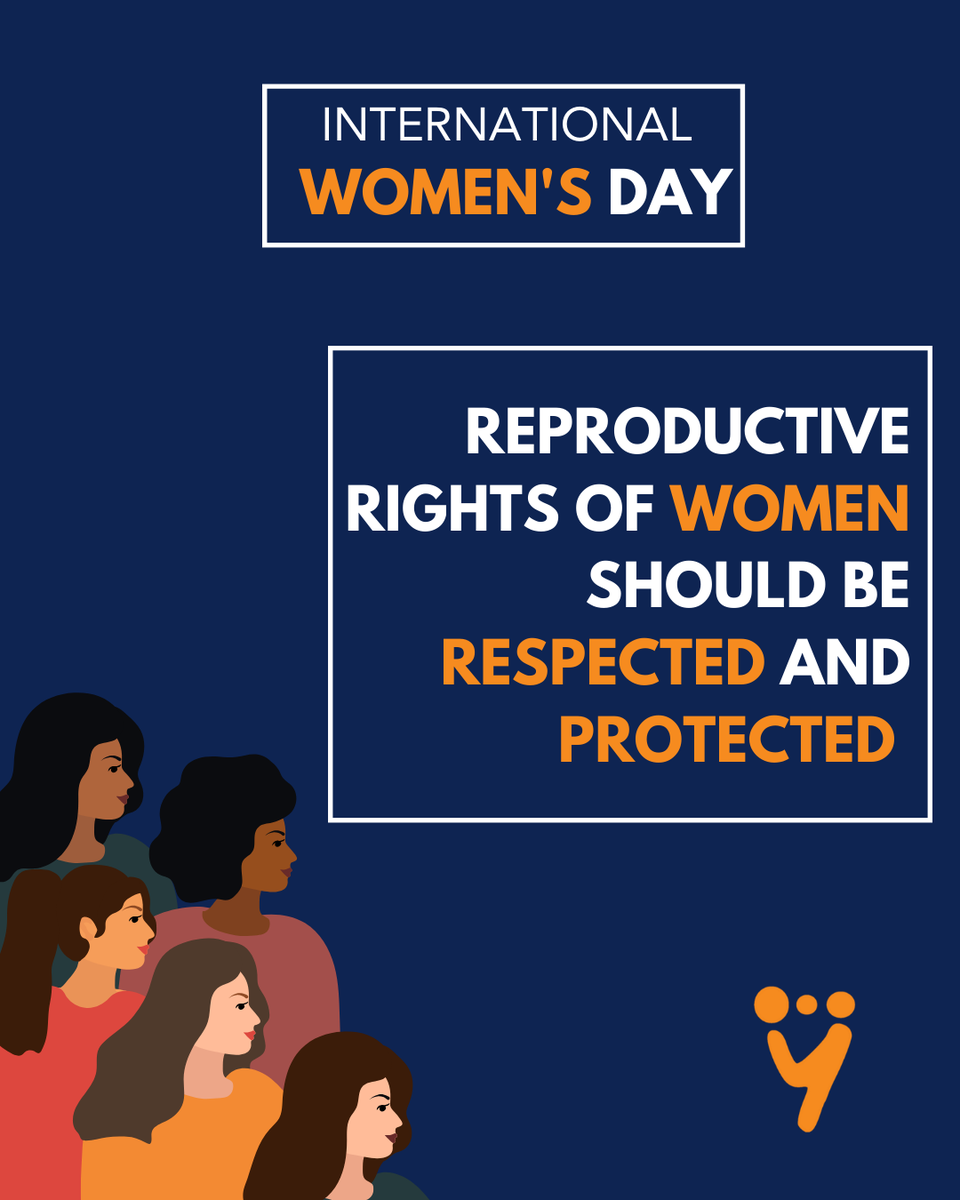 INTERNATIONAL
WOMEN'S DAY

REPRODUCTIVE RIGHTS OF WOMEN SHOULD BE RESPECTED AND PROTECTED